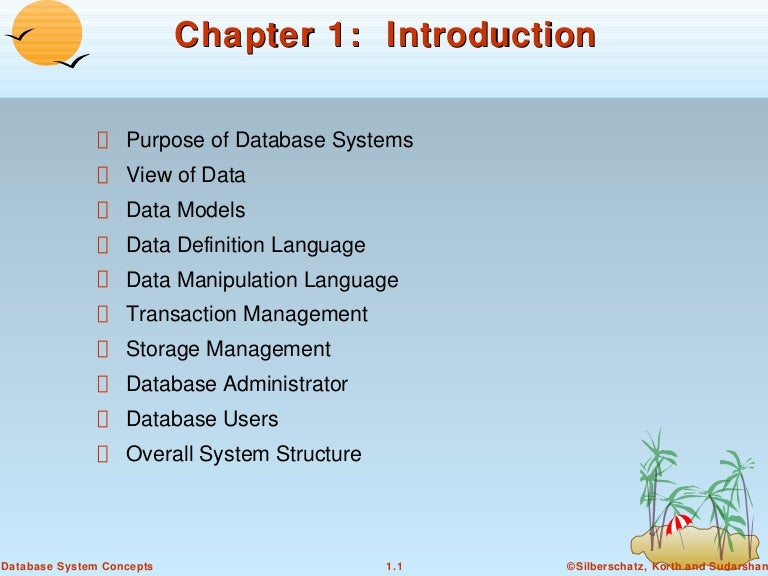 Chapter 1: Introduction

- Purpose of Database Systems
- View of Data
- Data Models
- Data Definition Language
- Data Manipulation Language
- Transaction Management
- Storage Management
- Database Administrator
- Database Users
- Overall System Structure

Database System Concepts 1.1 ©Silberschatz, Korth and Sudarshan